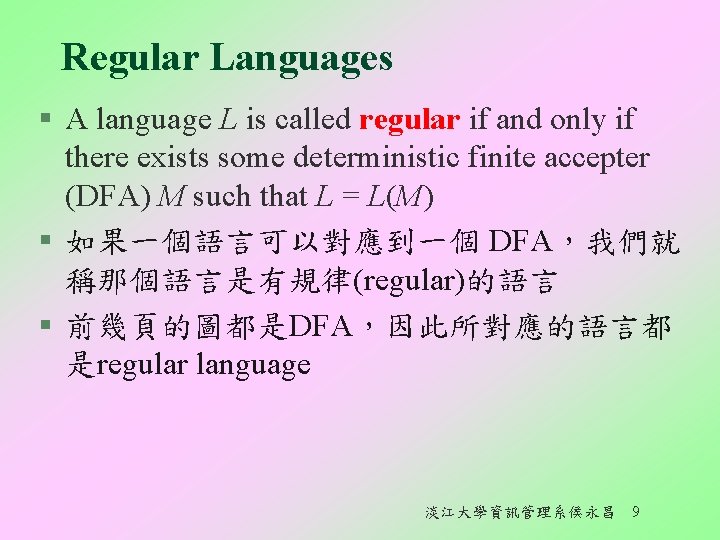 Regular Languages

▪ A language $L$ is called regular if and only if there exists some deterministic finite accepter (DFA) $M$ such that $L = L(M)$

▪ 如果一個語言可以對應到一個 DFA，我們就稱那個語言是有規律(regular)的語言

▪ 前幾頁的圖都是DFA，因此所對應的語言都是regular language

淡江大學資訊管理系侯永昌 9